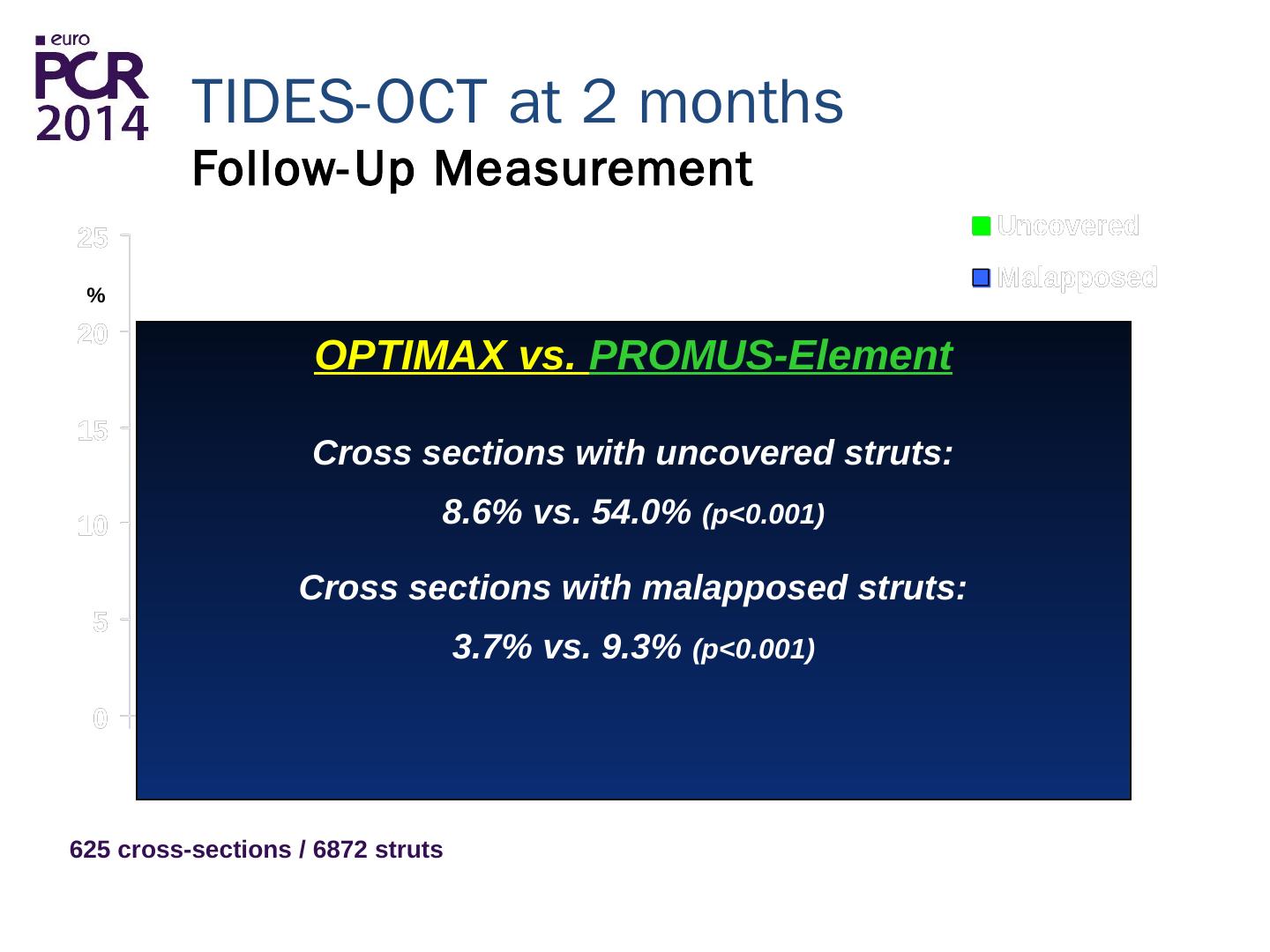 euro PCR 2014

TIDES-OCT at 2 months

Follow-Up Measurement

Uncovered

Malapposed

25

%

20

15

10

5

0

OPTIMAX vs. PROMUS-Element

Cross sections with uncovered struts:

8.6% vs. 54.0% (p<0.001)

Cross sections with malapposed struts:

3.7% vs. 9.3% (p<0.001)

625 cross-sections / 6872 struts